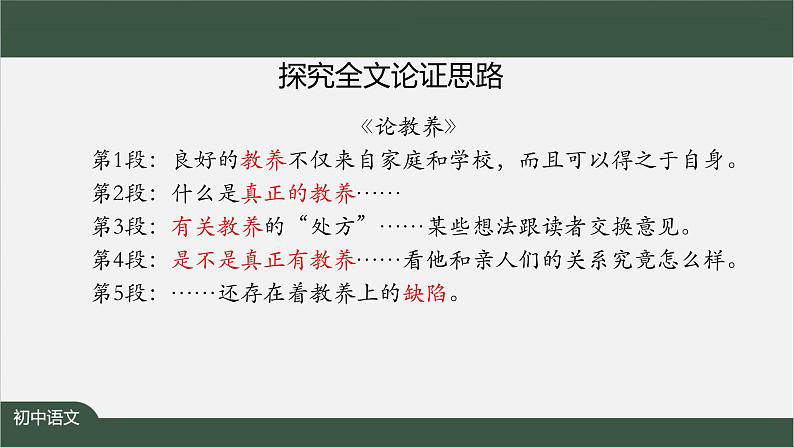 探究全文论证思路

《论教养》

第1段：良好的教养不仅来自家庭和学校，而且可以得之于自身。

第2段：什么是真正的教养……

第3段：有关教养的“处方”……某些想法跟读者交换意见。

第4段：是不是真正有教养……看他和亲人们的关系究竟怎么样。

第5段：……还存在着教养上的缺陷。

初中语文